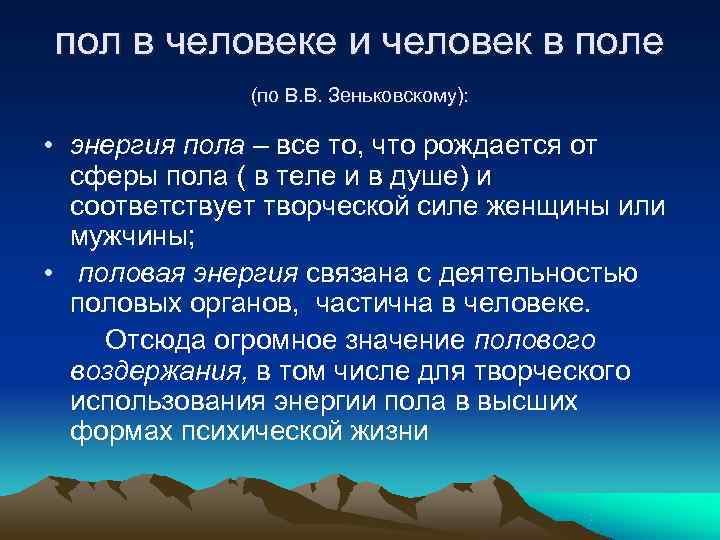 пол в человеке и человек в поле

(по В.В. Зеньковскому):

• энергия пола – все то, что рождается от сферы пола ( в теле и в душе) и соответствует творческой силе женщины или мужчины;

• половая энергия связана с деятельностью половых органов, частична в человеке.

Отсюда огромное значение полового воздержания, в том числе для творческого использования энергии пола в высших формах психической жизни